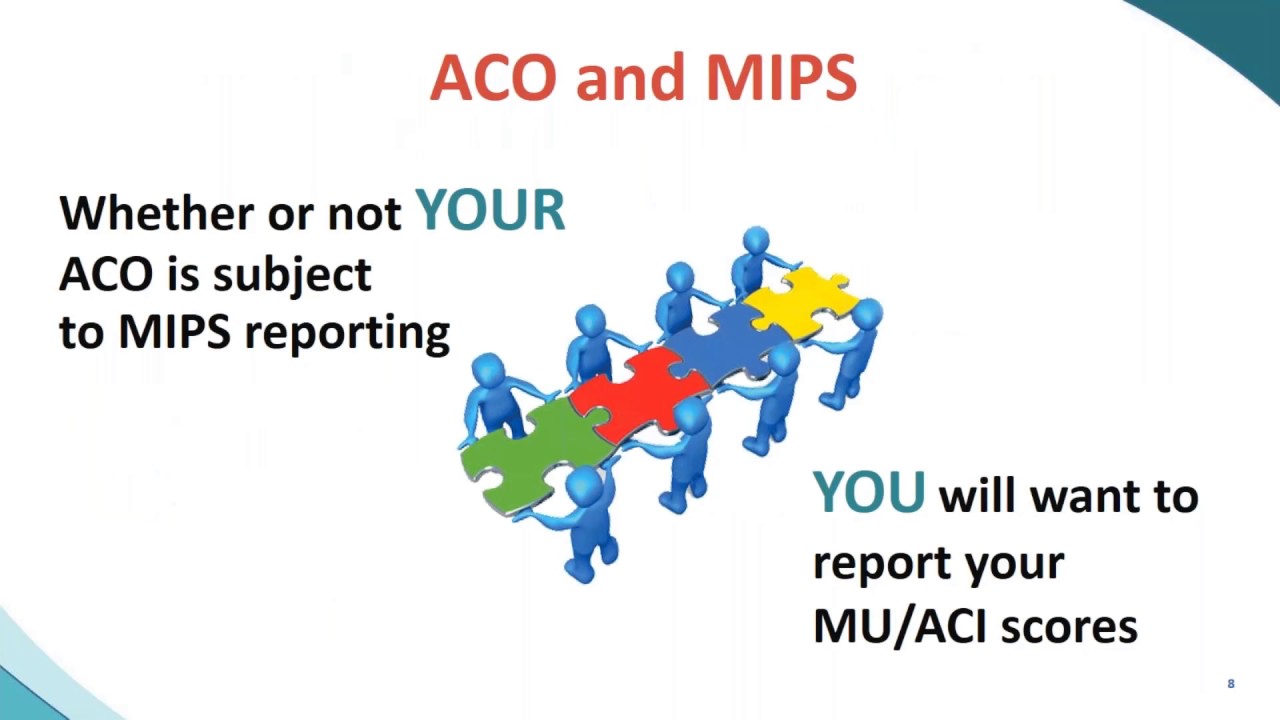 ACO and MIPS

Whether or not YOUR ACO is subject to MIPS reporting

YOU will want to report your MU/ACI scores

8